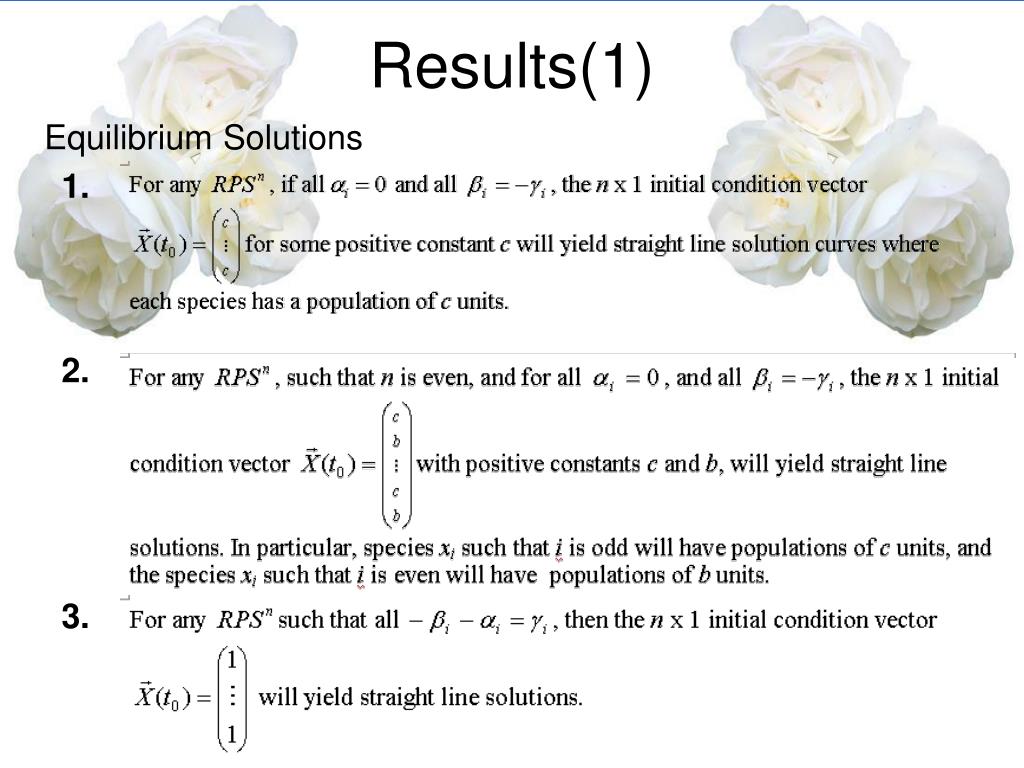 Results(1)

Equilibrium Solutions

1. For any $RPS^n$, if all $\alpha_i = 0$ and all $\beta_i = -\gamma_i$, the $n$ x 1 initial condition vector $\vec{X}(t_0) = \begin{pmatrix} c \\ \vdots \\ c \end{pmatrix}$ for some positive constant $c$ will yield straight line solution curves where each species has a population of $c$ units.

2. For any $RPS^n$, such that $n$ is even, and for all $\alpha_i = 0$, and all $\beta_i = -\gamma_i$, the $n$ x 1 initial condition vector $\vec{X}(t_0) = \begin{pmatrix} c \\ b \\ \vdots \\ c \\ b \end{pmatrix}$ with positive constants $c$ and $b$, will yield straight line solutions. In particular, species $x_i$ such that $i$ is odd will have populations of $c$ units, and the species $x_i$ such that $i$ is even will have populations of $b$ units.

3. For any $RPS^n$ such that all $-\beta_i - \alpha_i = \gamma_i$, then the $n$ x 1 initial condition vector $\vec{X}(t_0) = \begin{pmatrix} 1 \\ \vdots \\ 1 \end{pmatrix}$ will yield straight line solutions.